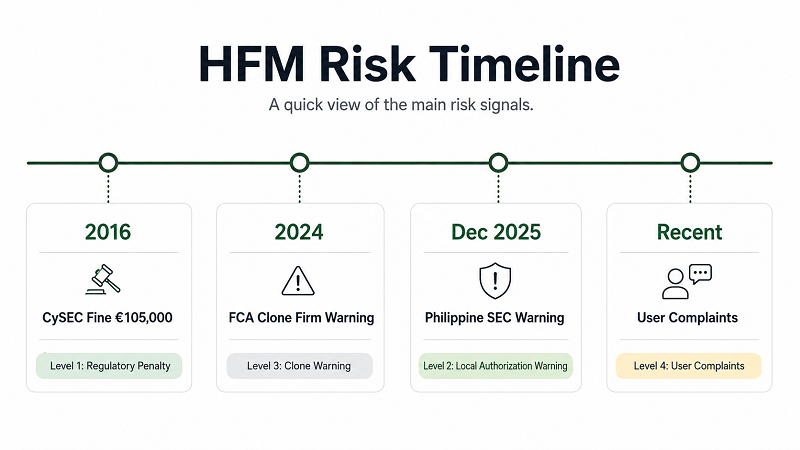 HFM Risk Timeline

A quick view of the main risk signals.

2016

CySEC Fine €105,000

Level 1: Regulatory Penalty

2024

FCA Clone Firm Warning

Level 3: Clone Warning

Dec 2025

Philippine SEC Warning

Level 2: Local Authorization Warning

Recent

User Complaints

Level 4: User Complaints